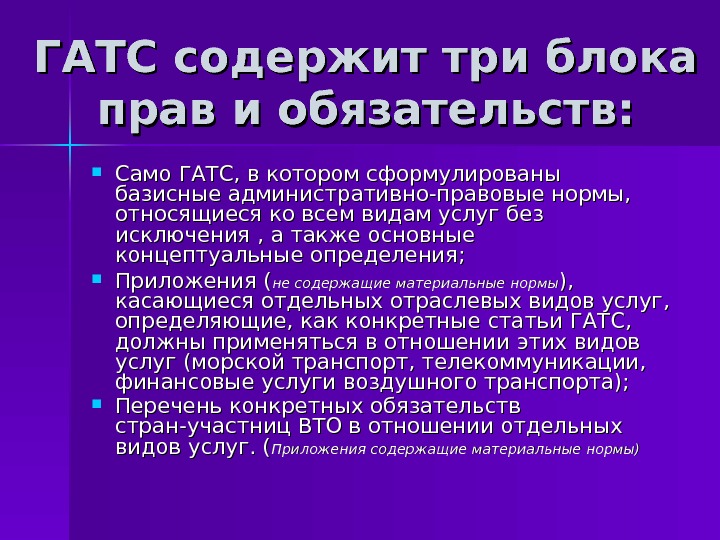 ГАТС содержит три блока прав и обязательств:

Само ГАТС, в котором сформулированы базисные административно-правовые нормы, относящиеся ко всем видам услуг без исключения , а также основные концептуальные определения;

Приложения (не содержащие материальные нормы), касающиеся отдельных отраслевых видов услуг, определяющие, как конкретные статьи ГАТС, должны применяться в отношении этих видов услуг (морской транспорт, телекоммуникации, финансовые услуги воздушного транспорта);

Перечень конкретных обязательств стран-участниц ВТО в отношении отдельных видов услуг. (Приложения содержащие материальные нормы)